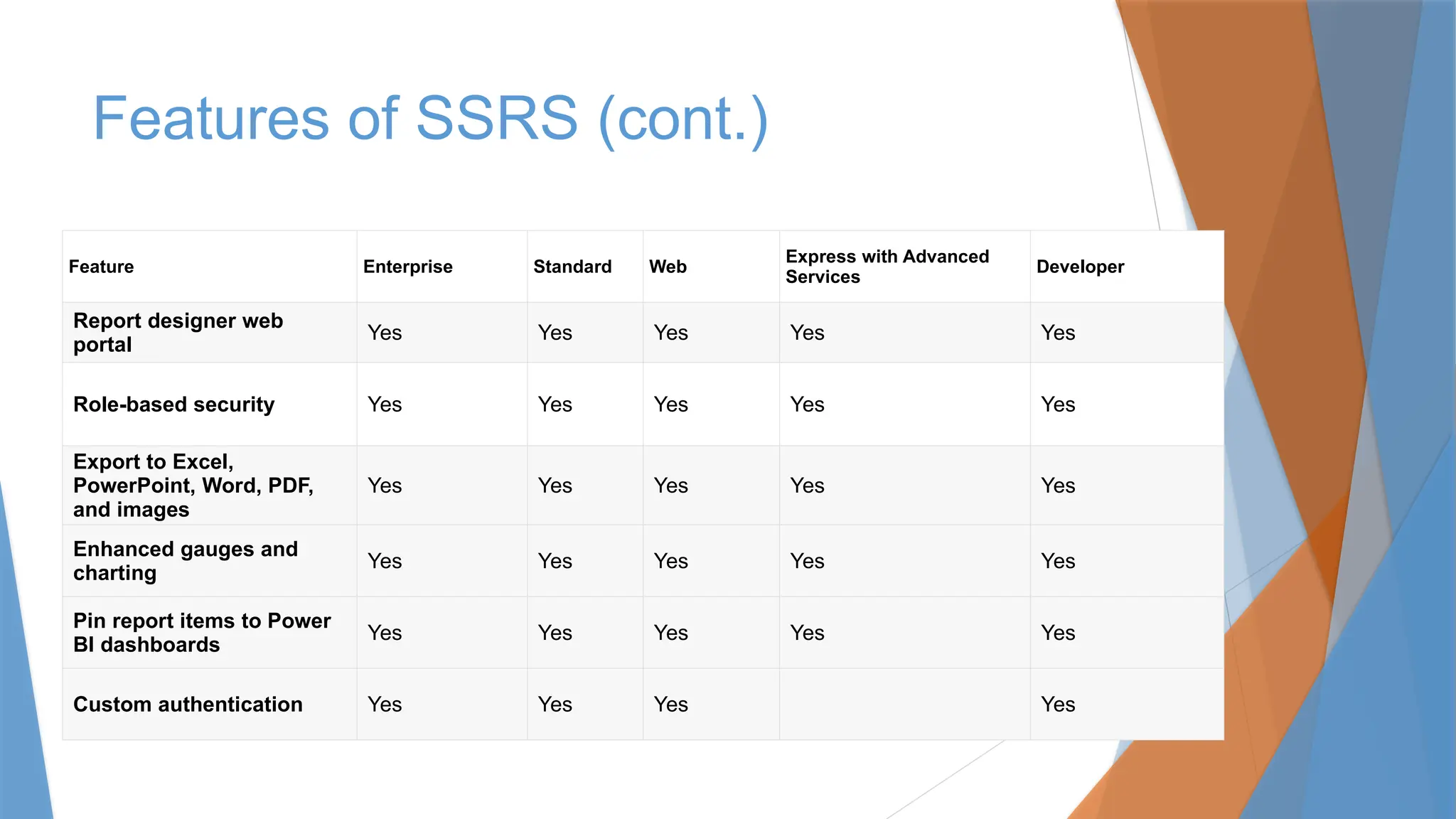 Features of SSRS (cont.)

| Feature | Enterprise | Standard | Web | Express with Advanced Services | Developer |
|---|---|---|---|---|---|
| Report designer web portal | Yes | Yes | Yes | Yes | Yes |
| Role-based security | Yes | Yes | Yes | Yes | Yes |
| Export to Excel, PowerPoint, Word, PDF, and images | Yes | Yes | Yes | Yes | Yes |
| Enhanced gauges and charting | Yes | Yes | Yes | Yes | Yes |
| Pin report items to Power BI dashboards | Yes | Yes | Yes | Yes | Yes |
| Custom authentication | Yes | Yes | Yes | | Yes |